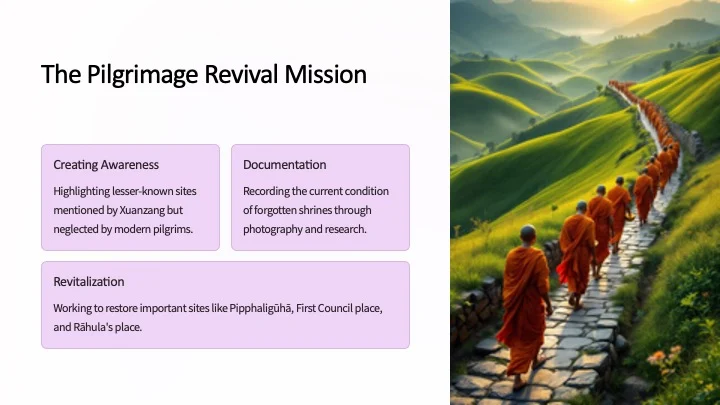 The Pilgrimage Revival Mission

Creating Awareness

Highlighting lesser-known sites mentioned by Xuanzang but neglected by modern pilgrims.

Documentation

Recording the current condition of forgotten shrines through photography and research.

Revitalization

Working to restore important sites like Pipphaligūhā, First Council place, and Rāhula's place.